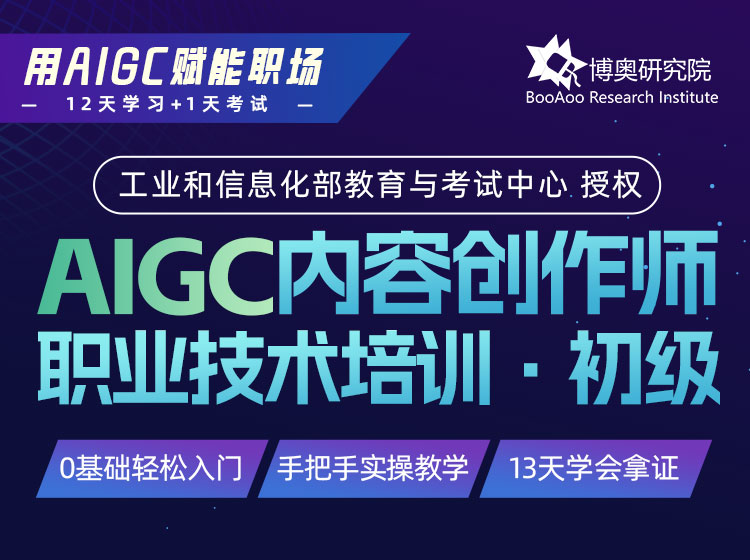 用AIGC赋能职场
— 12天学习+1天考试 —

博奥研究院
BooAoo Research Institute

工业和信息化部教育与考试中心 授权

AIGC内容创作师
职业技术培训 · 初级

0基础轻松入门
手把手实操教学
13天学会拿证